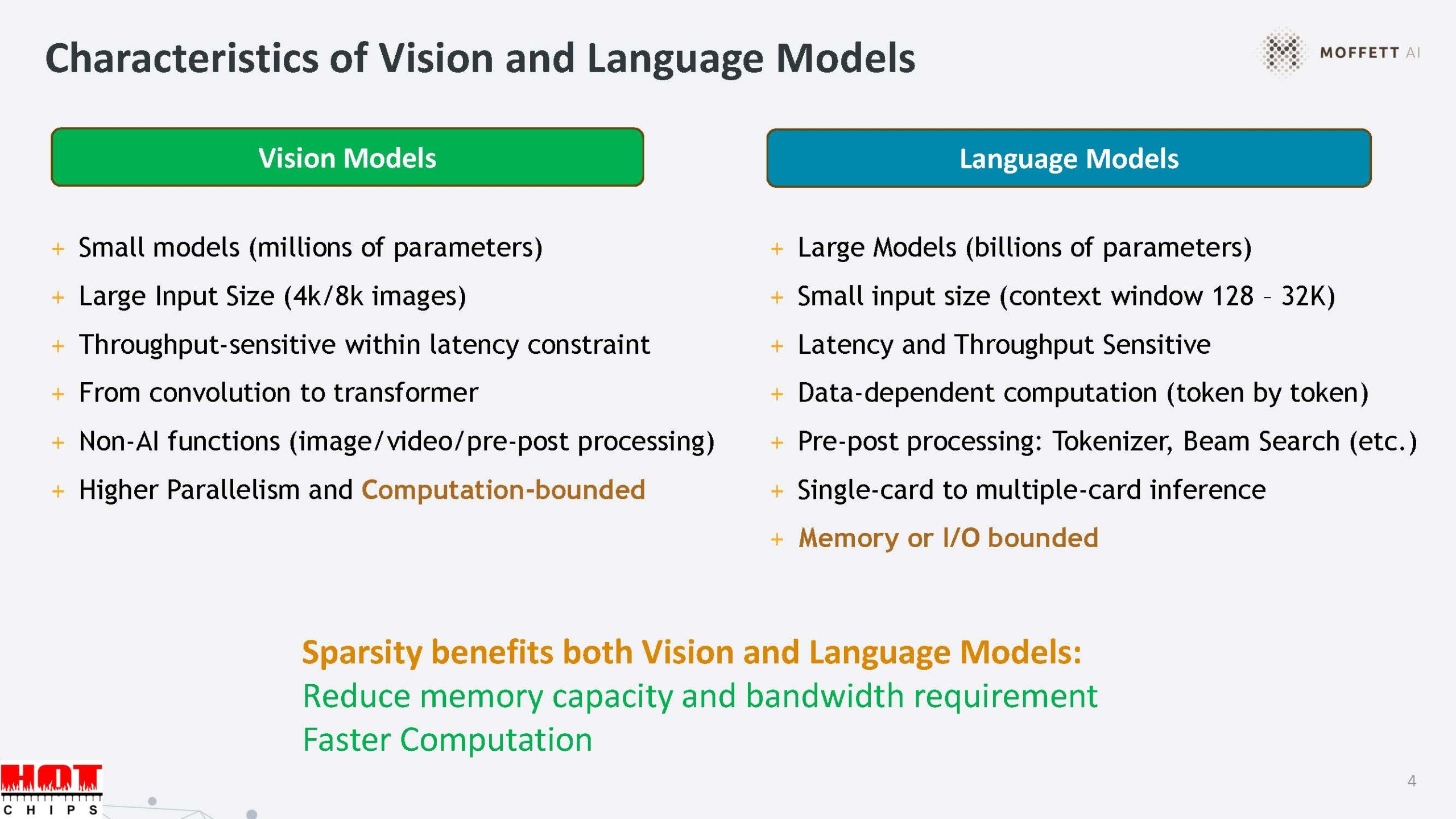 Characteristics of Vision and Language Models

MOFFETT AI

Vision Models

+ Small models (millions of parameters)
+ Large Input Size (4k/8k images)
+ Throughput-sensitive within latency constraint
+ From convolution to transformer
+ Non-AI functions (image/video/pre-post processing)
+ Higher Parallelism and Computation-bounded

Language Models

+ Large Models (billions of parameters)
+ Small input size (context window 128 – 32K)
+ Latency and Throughput Sensitive
+ Data-dependent computation (token by token)
+ Pre-post processing: Tokenizer, Beam Search (etc.)
+ Single-card to multiple-card inference
+ Memory or I/O bounded

Sparsity benefits both Vision and Language Models:
Reduce memory capacity and bandwidth requirement
Faster Computation

HOT CHIPS

4